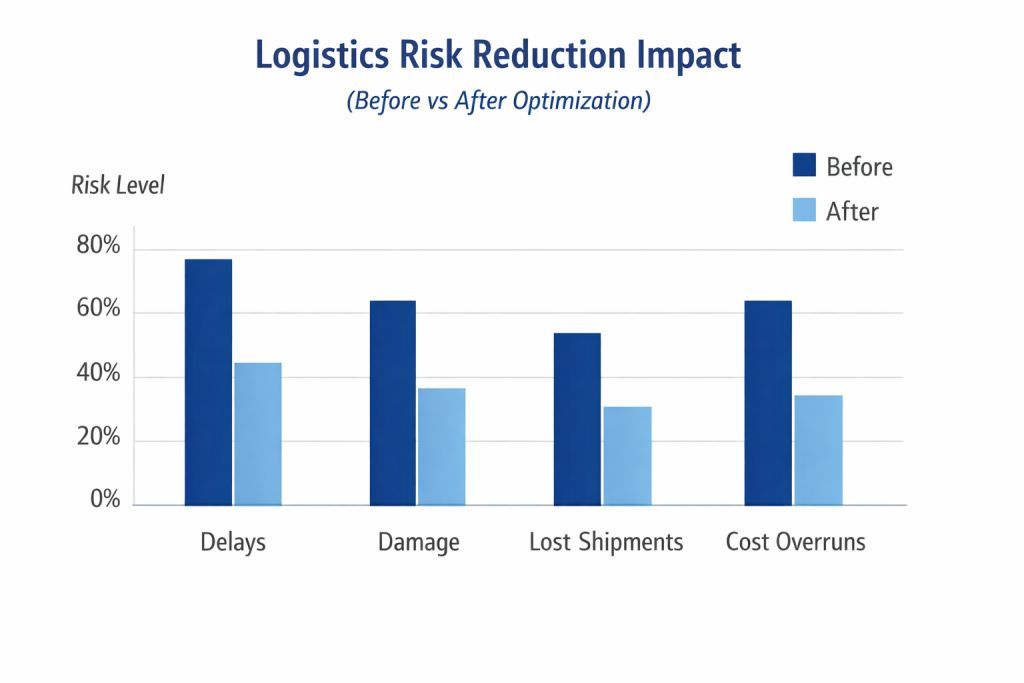 Logistics Risk Reduction Impact
(Before vs After Optimization)

Before
After

Risk Level

80%
60%
40%
20%
0%

Delays
Damage
Lost Shipments
Cost Overruns